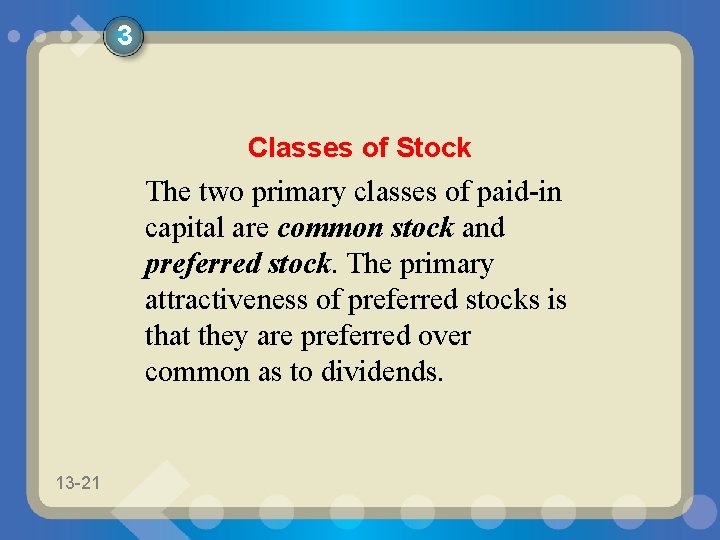 3

Classes of Stock

The two primary classes of paid-in capital are common stock and preferred stock. The primary attractiveness of preferred stocks is that they are preferred over common as to dividends.

13-21